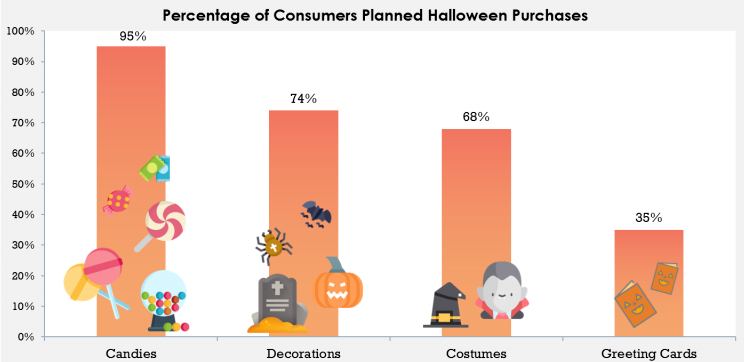 Percentage of Consumers Planned Halloween Purchases

100%
90%
80%
70%
60%
50%
40%
30%
20%
10%
0%

95%
74%
68%
35%

Candies
Decorations
Costumes
Greeting Cards